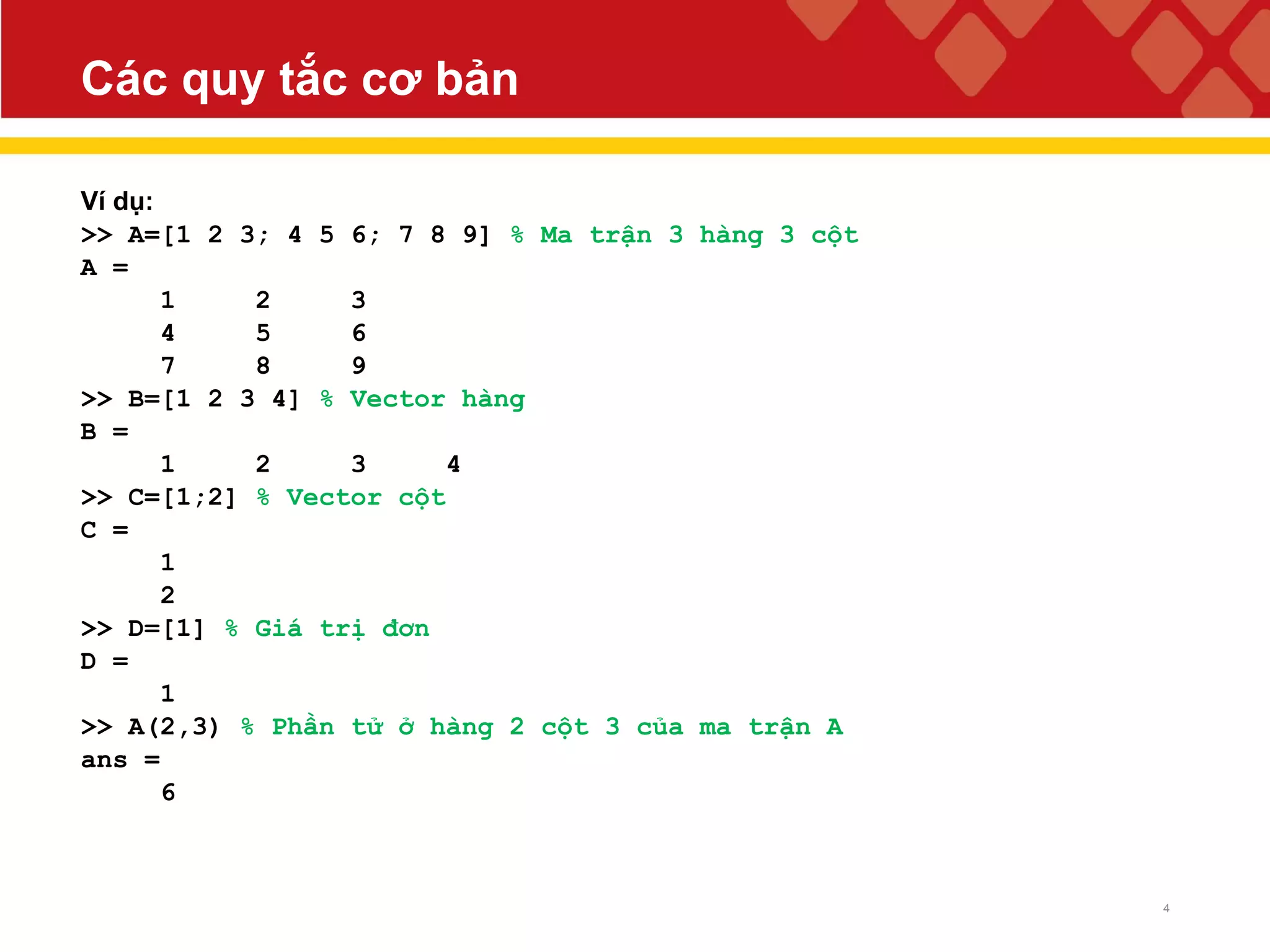 Các quy tắc cơ bản

Ví dụ:
>> A=[1 2 3; 4 5 6; 7 8 9] % Ma trận 3 hàng 3 cột
A =
1 2 3
4 5 6
7 8 9
>> B=[1 2 3 4] % Vector hàng
B =
1 2 3 4
>> C=[1;2] % Vector cột
C =
1
2
>> D=[1] % Giá trị đơn
D =
1
>> A(2,3) % Phần tử ở hàng 2 cột 3 của ma trận A
ans =
6

4